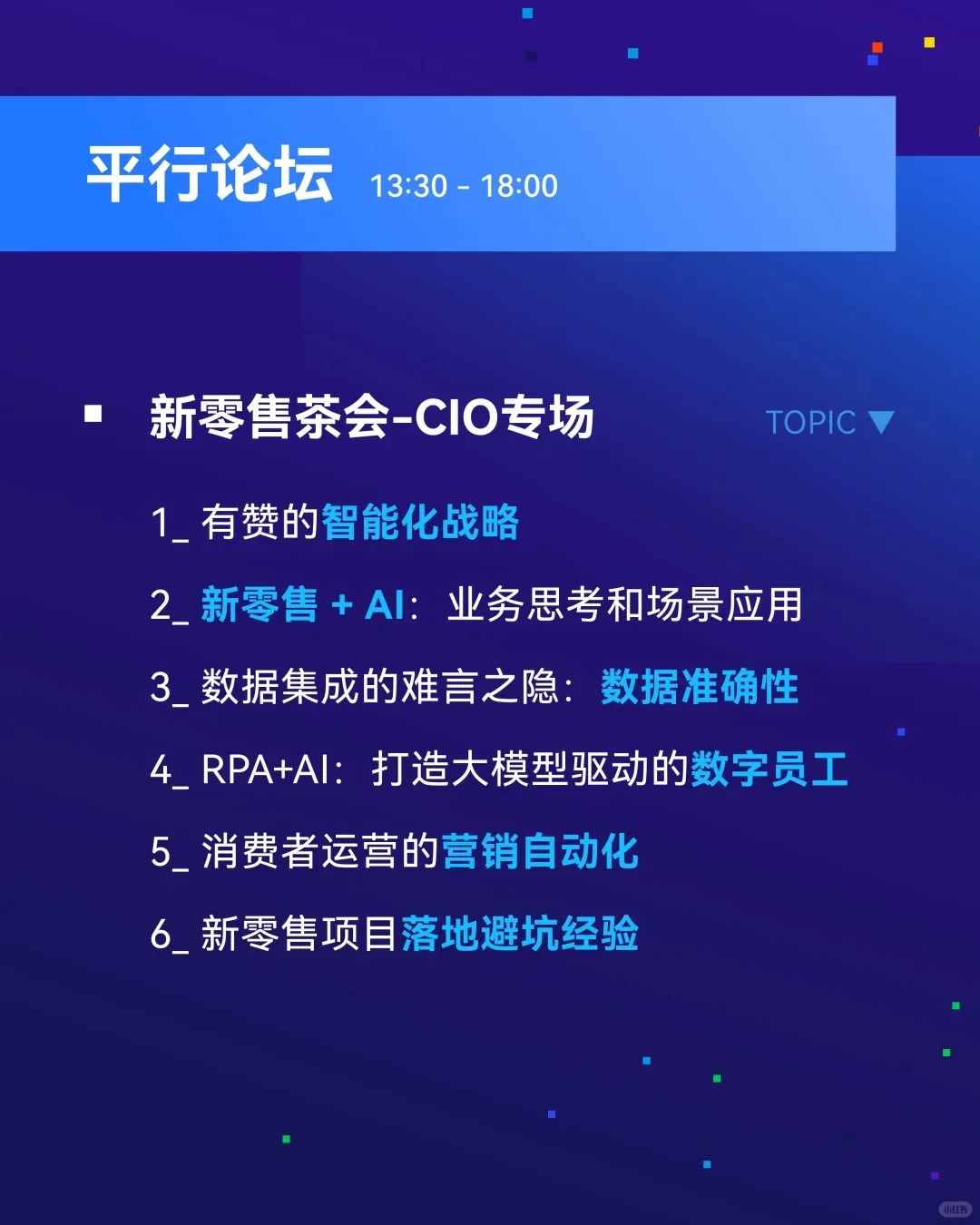 平行论坛 13:30 - 18:00

▪ 新零售茶会-CIO专场

TOPIC ▼

1_ 有赞的智能化战略

2_ 新零售 + AI：业务思考和场景应用

3_ 数据集成的难言之隐：数据准确性

4_ RPA+AI：打造大模型驱动的数字员工

5_ 消费者运营的营销自动化

6_ 新零售项目落地避坑经验

小红书